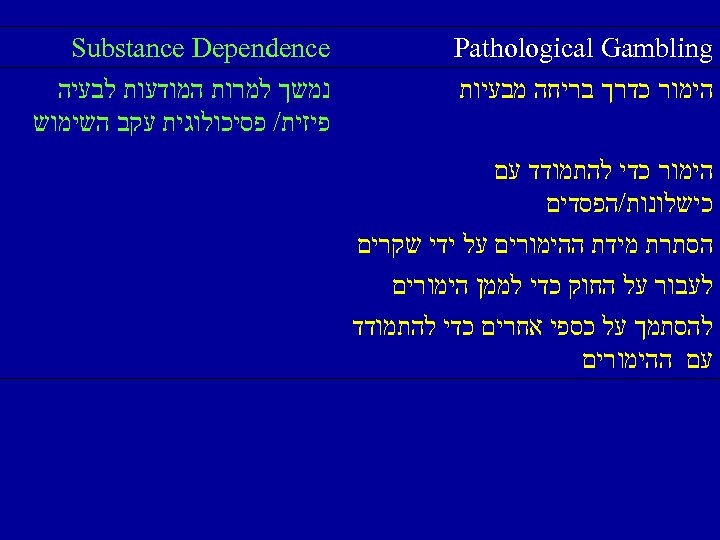 | Pathological Gambling | Substance Dependence |
|---|---|
| הימור כדרך בריחה מבעיות | נמשך למרות המודעות לבעיה פיזית/ פסיכולוגית עקב השימוש |
| הימור כדי להתמודד עם כישלונות/הפסדים | |
| הסתרת מידת ההימורים על ידי שקרים | |
| לעבור על החוק כדי לממן הימורים | |
| להסתמך על כספי אחרים כדי להתמודד עם ההימורים | |